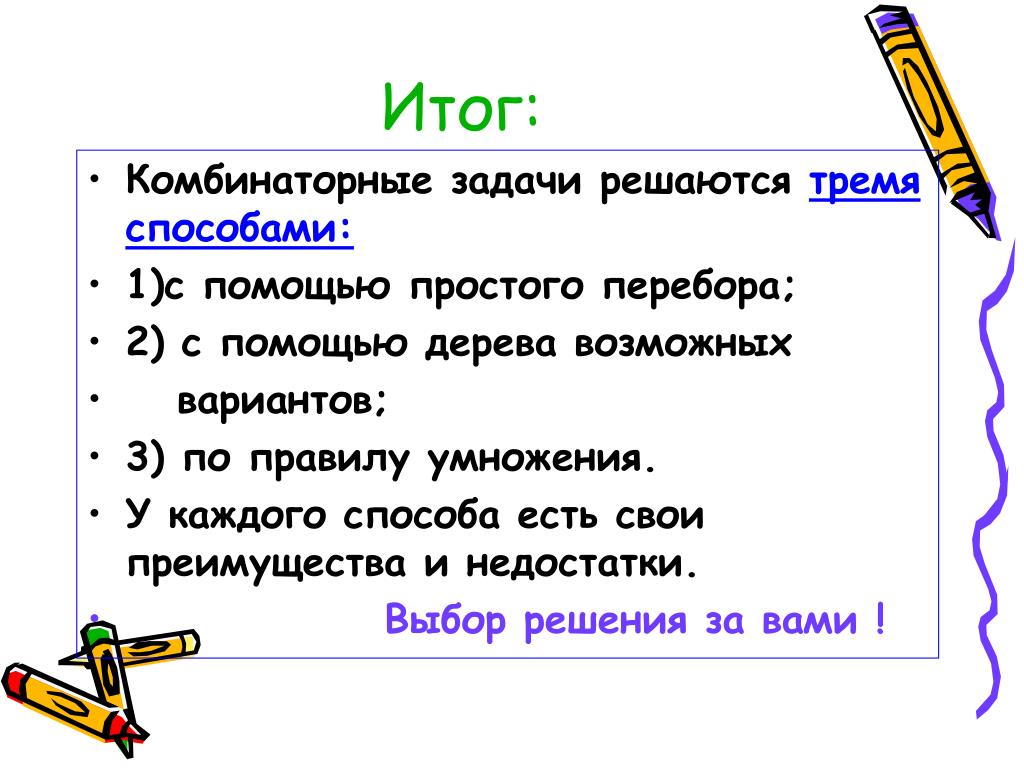 Итог:

• Комбинаторные задачи решаются тремя способами:
• 1)с помощью простого перебора;
• 2) с помощью дерева возможных
• вариантов;
• 3) по правилу умножения.
• У каждого способа есть свои преимущества и недостатки.
• Выбор решения за вами !